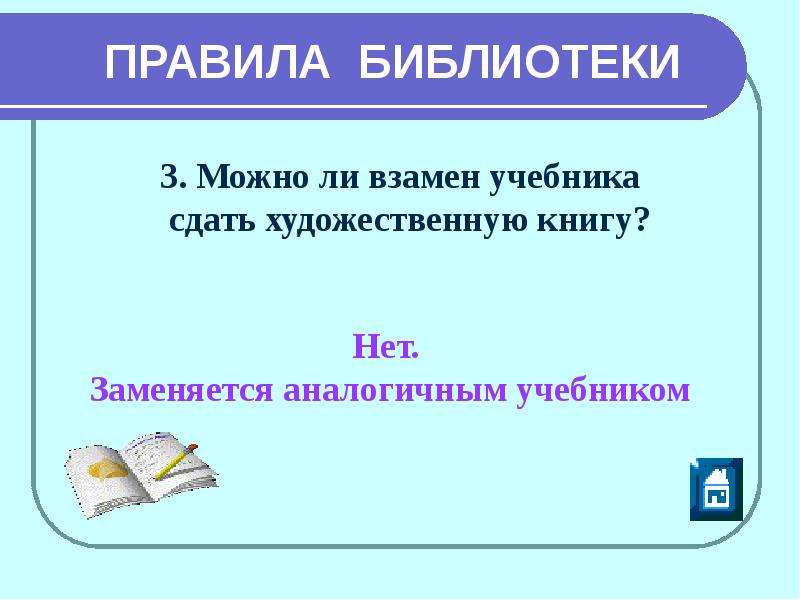 ПРАВИЛА БИБЛИОТЕКИ

3. Можно ли взамен учебника сдать художественную книгу?

Нет.
Заменяется аналогичным учебником